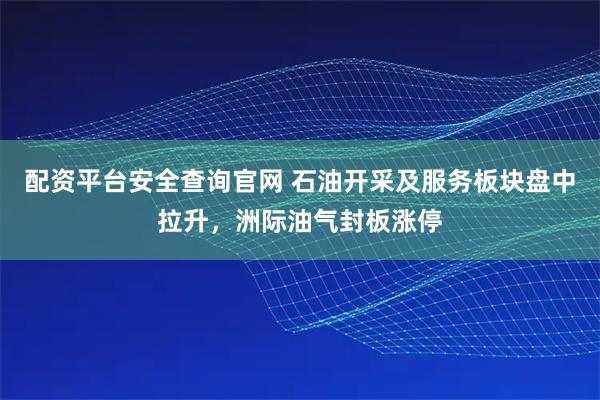 配资平台安全查询官网 石油开采及服务板块盘中拉升，洲际油气封板涨停